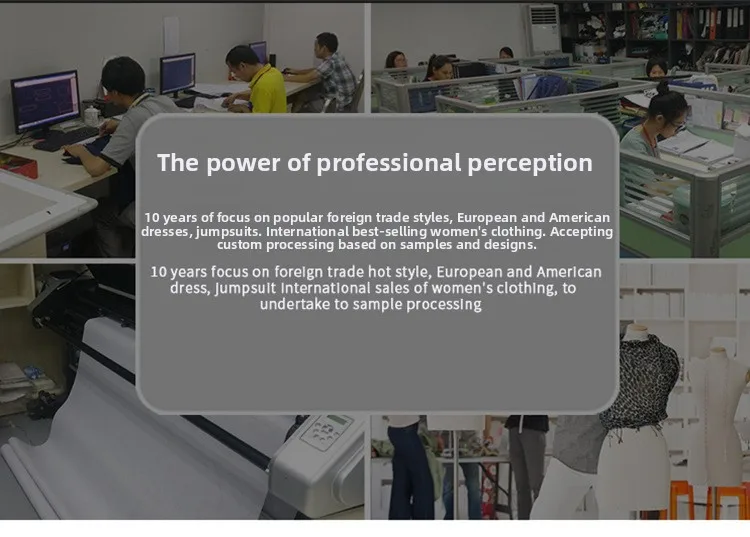 The power of professional perception

10 years of focus on popular foreign trade styles, European and American dresses, jumpsuits. International best-selling women's clothing. Accepting custom processing based on samples and designs.

10 years focus on foreign trade hot style, European and American dress, jumpsuit international sales of women's clothing, to undertake to sample processing